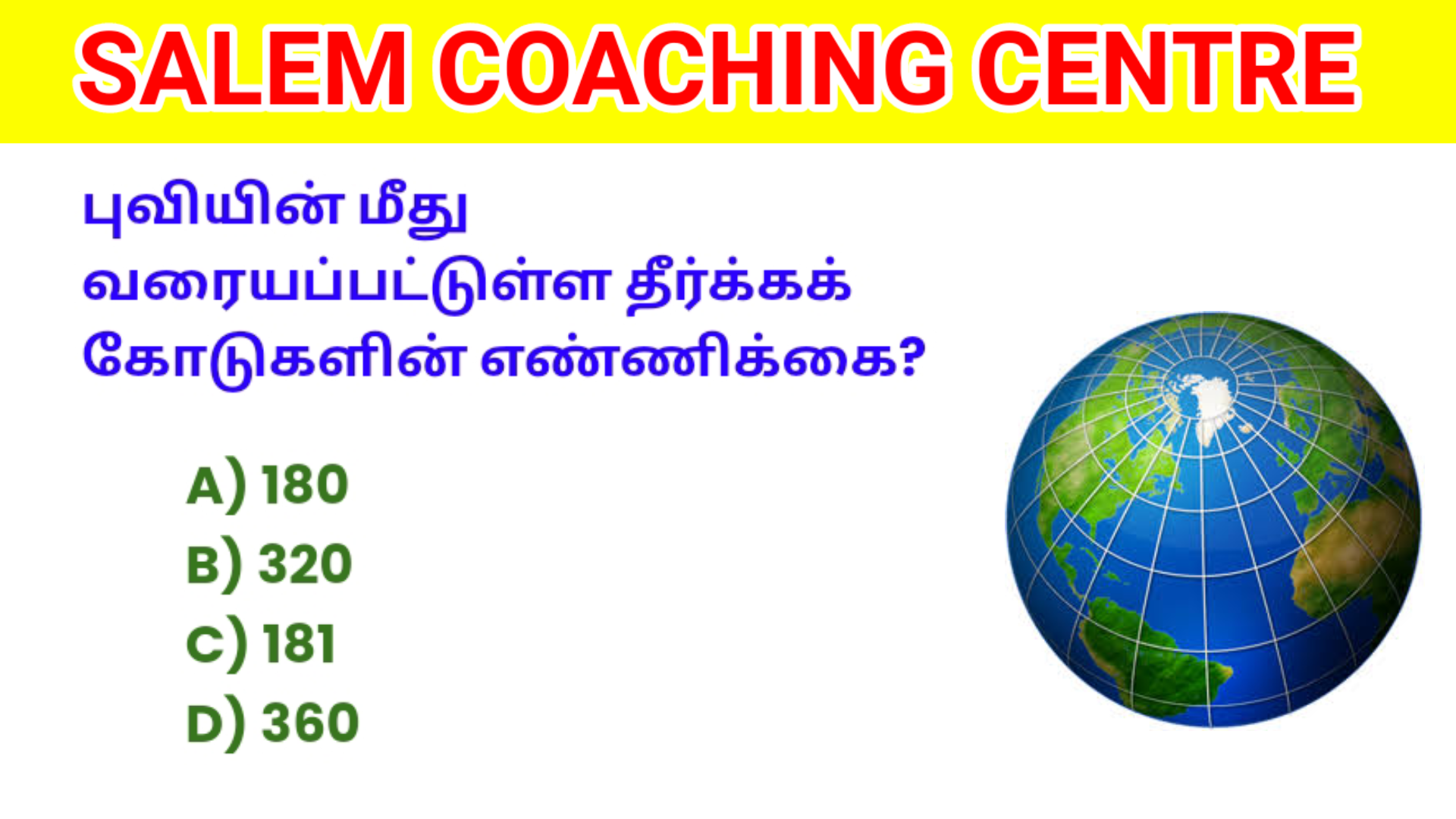 SALEM COACHING CENTRE

புவியின் மீது வரையப்பட்டுள்ள தீர்க்கக் கோடுகளின் எண்ணிக்கை?

A) 180
B) 320
C) 181
D) 360